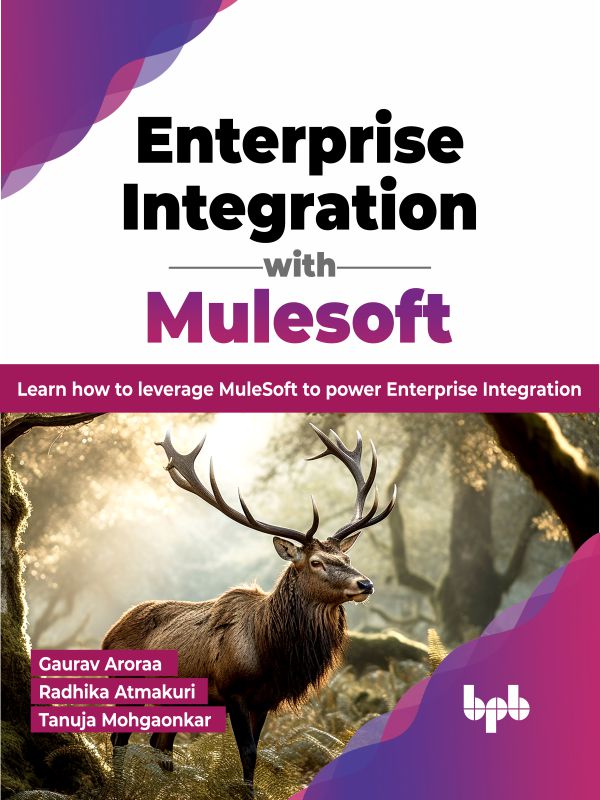 Enterprise Integration
with
Mulesoft

Learn how to leverage MuleSoft to power Enterprise Integration

Gaurav Aroraa
Radhika Atmakuri
Tanuja Mohgaonkar

bpb